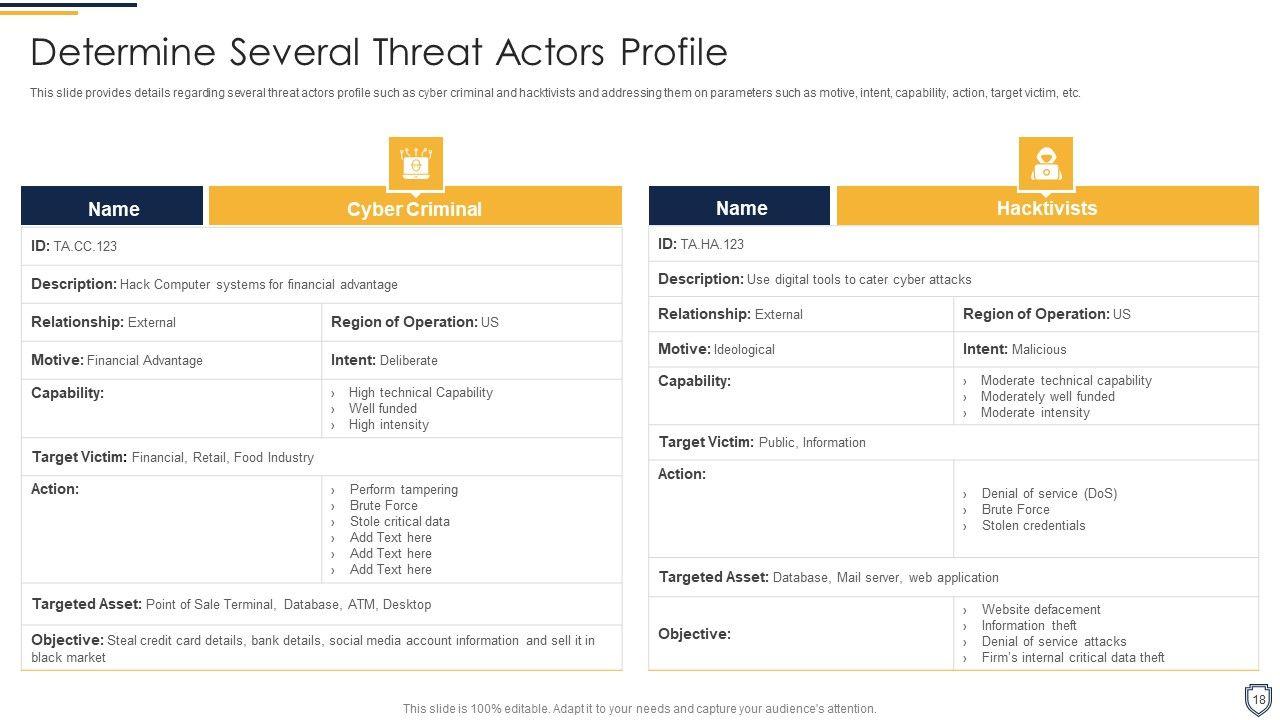 Determine Several Threat Actors Profile

This slide provides details regarding several threat actors profile such as cyber criminal and hacktivists and addressing them on parameters such as motive, intent, capability, action, target victim, etc.

| Name | Cyber Criminal |
|---|---|
| **ID:** TA.CC.123 | |
| **Description:** Hack Computer systems for financial advantage | |
| **Relationship:** External | **Region of Operation:** US |
| **Motive:** Financial Advantage | **Intent:** Deliberate |
| **Capability:** | › High technical Capability › Well funded › High intensity |
| **Target Victim:** Financial, Retail, Food Industry | |
| **Action:** | › Perform tampering › Brute Force › Stole critical data › Add Text here › Add Text here › Add Text here |
| **Targeted Asset:** Point of Sale Terminal, Database, ATM, Desktop | |
| **Objective:** Steal credit card details, bank details, social media account information and sell it in black market | |

| Name | Hacktivists |
|---|---|
| **ID:** TA.HA.123 | |
| **Description:** Use digital tools to cater cyber attacks | |
| **Relationship:** External | **Region of Operation:** US |
| **Motive:** Ideological | **Intent:** Malicious |
| **Capability:** | › Moderate technical capability › Moderately well funded › Moderate intensity |
| **Target Victim:** Public, Information | |
| **Action:** | › Denial of service (DoS) › Brute Force › Stolen credentials |
| **Targeted Asset:** Database, Mail server, web application | |
| **Objective:** | › Website defacement › Information theft › Denial of service attacks › Firm's internal critical data theft |

This slide is 100% editable. Adapt it to your needs and capture your audience's attention.

18